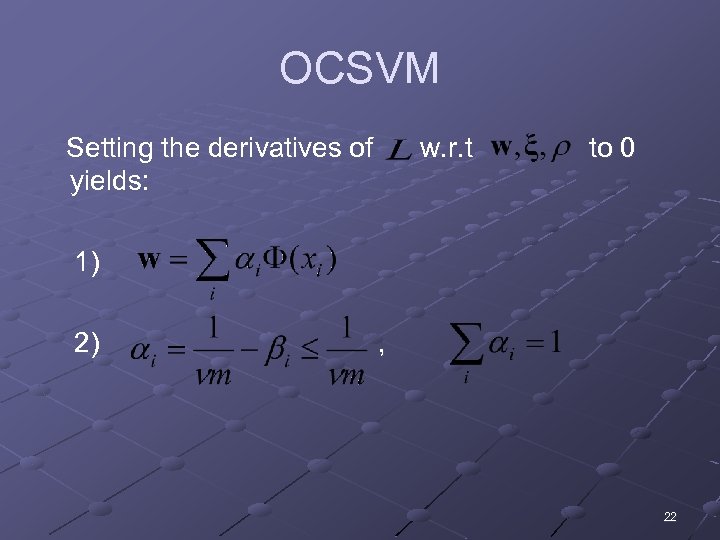 OCSVM

Setting the derivatives of $L$ w.r.t $\mathbf{w}, \xi, \rho$ to 0 yields:

1) $\mathbf{w} = \sum_i \alpha_i \Phi(x_i)$

2) $\alpha_i = \frac{1}{vm} - \beta_i \leq \frac{1}{vm}$ , $\sum_i \alpha_i = 1$

22